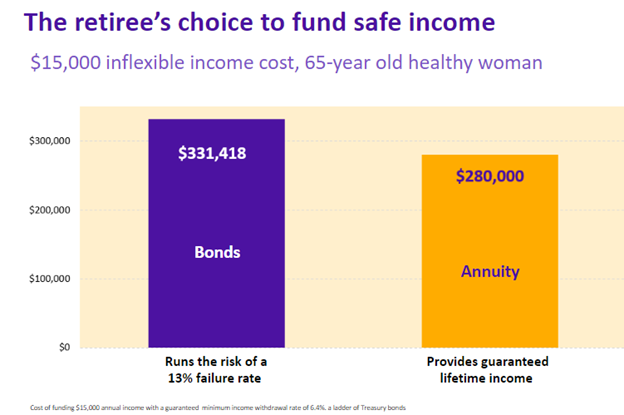 The retiree's choice to fund safe income

$15,000 inflexible income cost, 65-year old healthy woman

$300,000
$200,000
$100,000
$0

$331,418

Bonds

$280,000

Annuity

Runs the risk of a 13% failure rate

Provides guaranteed lifetime income

Cost of funding $15,000 annual income with a guaranteed minimum income withdrawal rate of 6.4%. a ladder of Treasury bonds